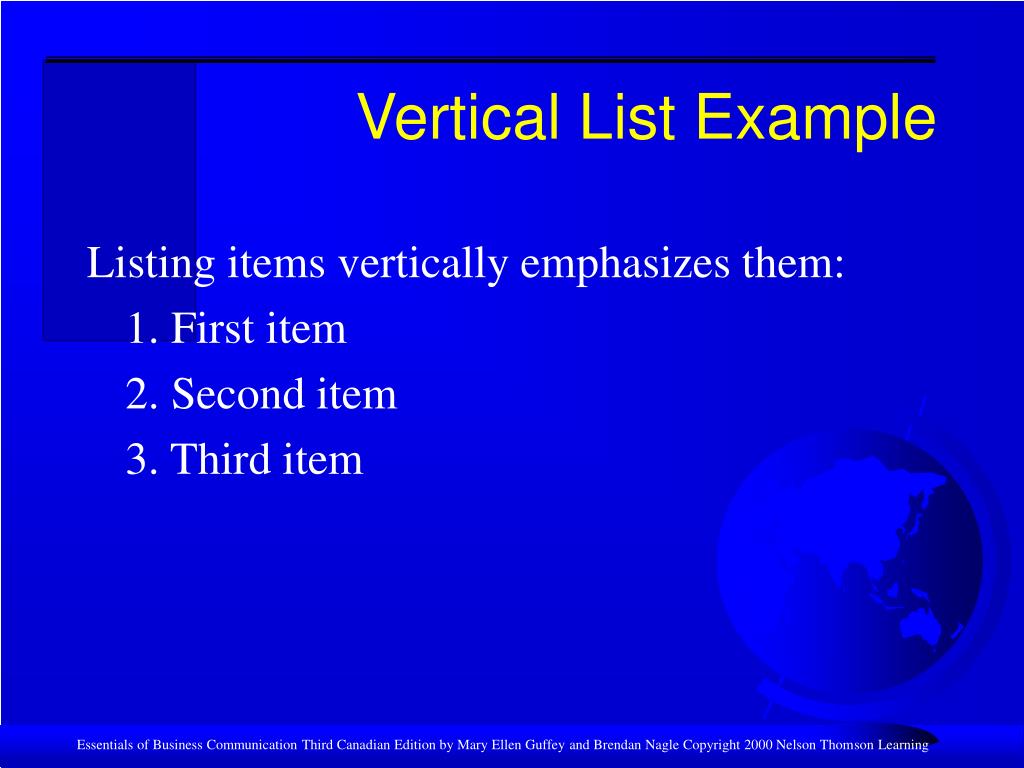 Vertical List Example

Listing items vertically emphasizes them:

1. First item

2. Second item

3. Third item

Essentials of Business Communication Third Canadian Edition by Mary Ellen Guffey and Brendan Nagle Copyright 2000 Nelson Thomson Learning